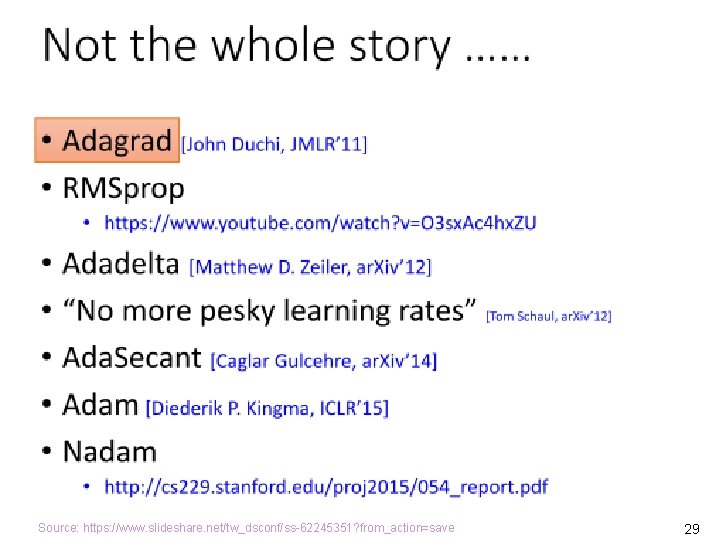 Not the whole story ……

• Adagrad [John Duchi, JMLR'11]
• RMSprop
  • https://www.youtube.com/watch?v=O3sxAc4hxZU
• Adadelta [Matthew D. Zeiler, arXiv'12]
• "No more pesky learning rates" [Tom Schaul, arXiv'12]
• AdaSecant [Caglar Gulcehre, arXiv'14]
• Adam [Diederik P. Kingma, ICLR'15]
• Nadam
  • http://cs229.stanford.edu/proj2015/054_report.pdf

Source: https://www.slideshare.net/tw_dsconf/ss-62245351?from_action=save

29